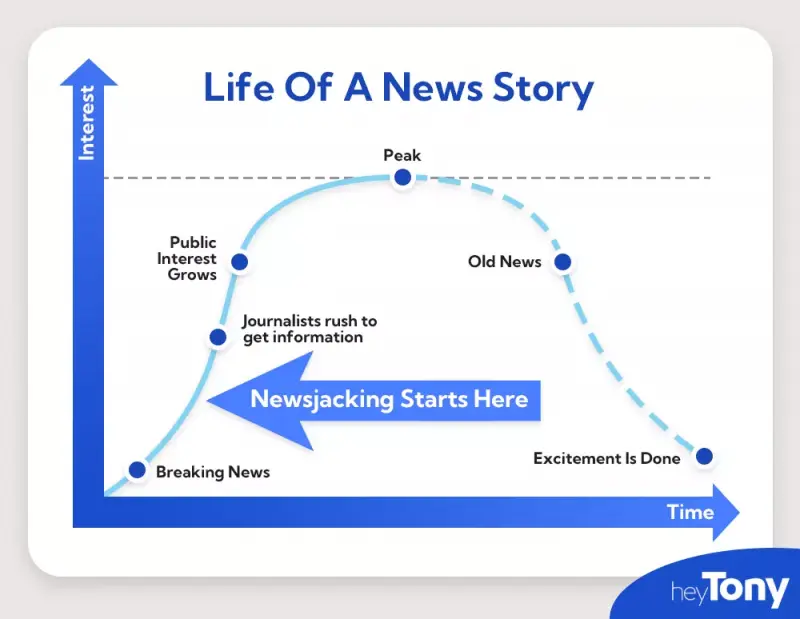 Life Of A News Story

Interest

Peak

Public Interest Grows

Old News

Journalists rush to get information

Newsjacking Starts Here

Breaking News

Excitement Is Done

Time

heyTony